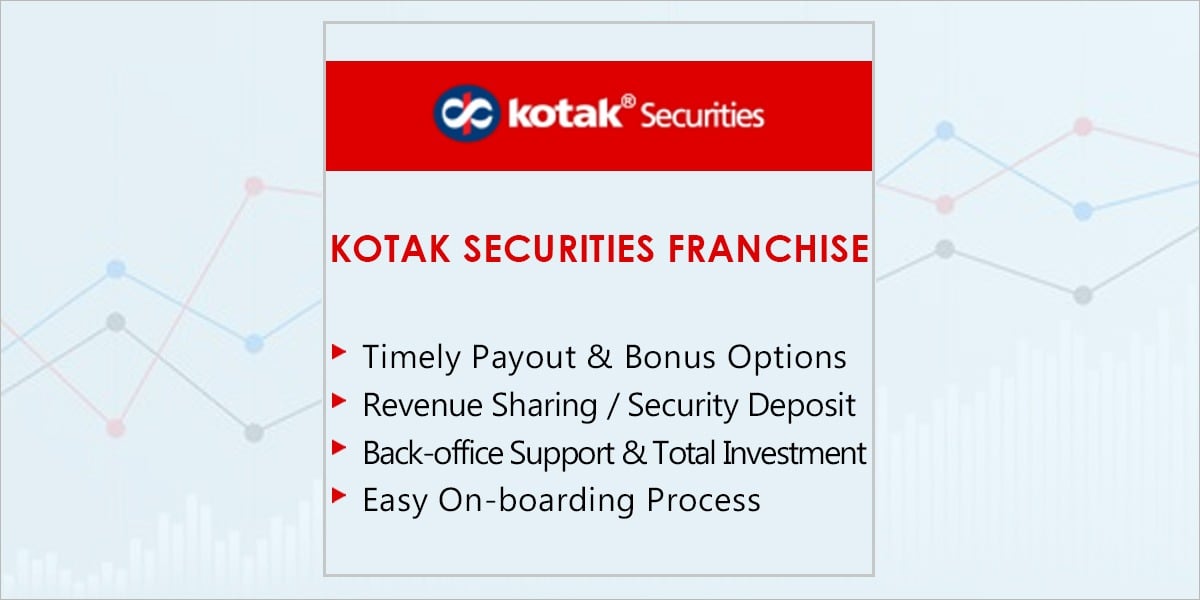 kotak® Securities

KOTAK SECURITIES FRANCHISE

Timely Payout & Bonus Options
Revenue Sharing / Security Deposit
Back-office Support & Total Investment
Easy On-boarding Process